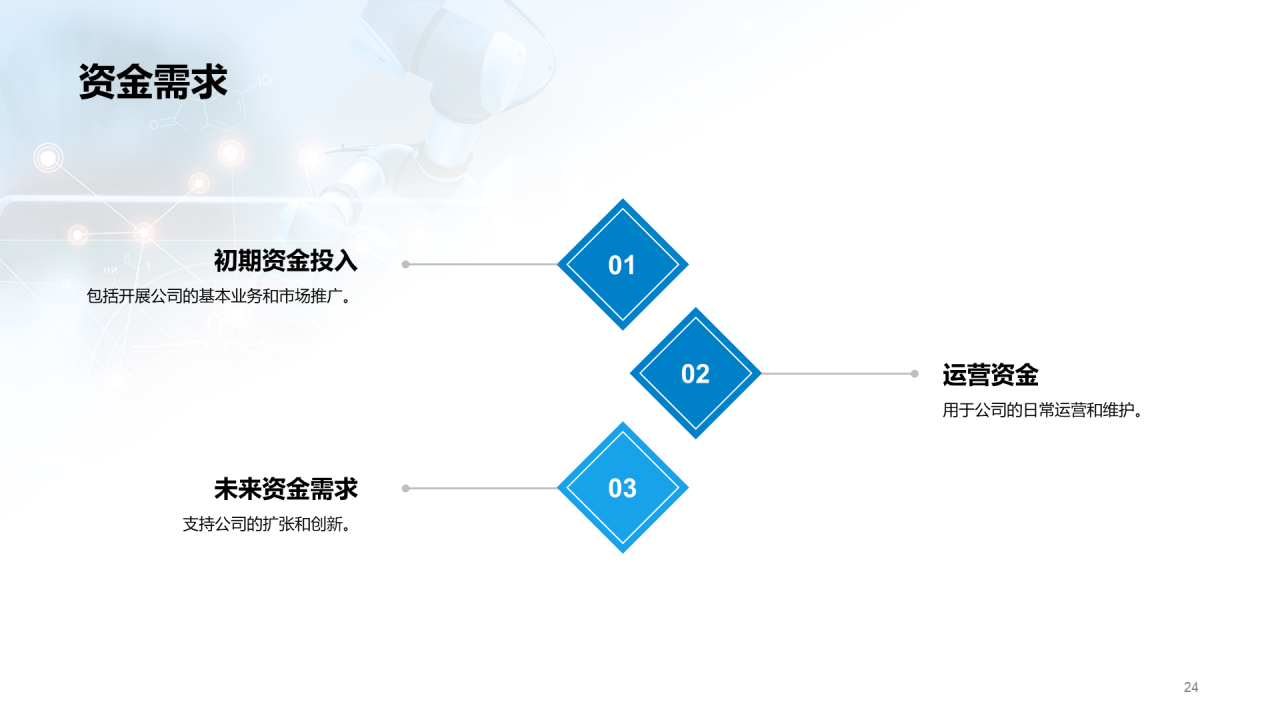 资金需求

初期资金投入
包括开展公司的基本业务和市场推广。

01

02

运营资金
用于公司的日常运营和维护。

未来资金需求
支持公司的扩张和创新。

03

24